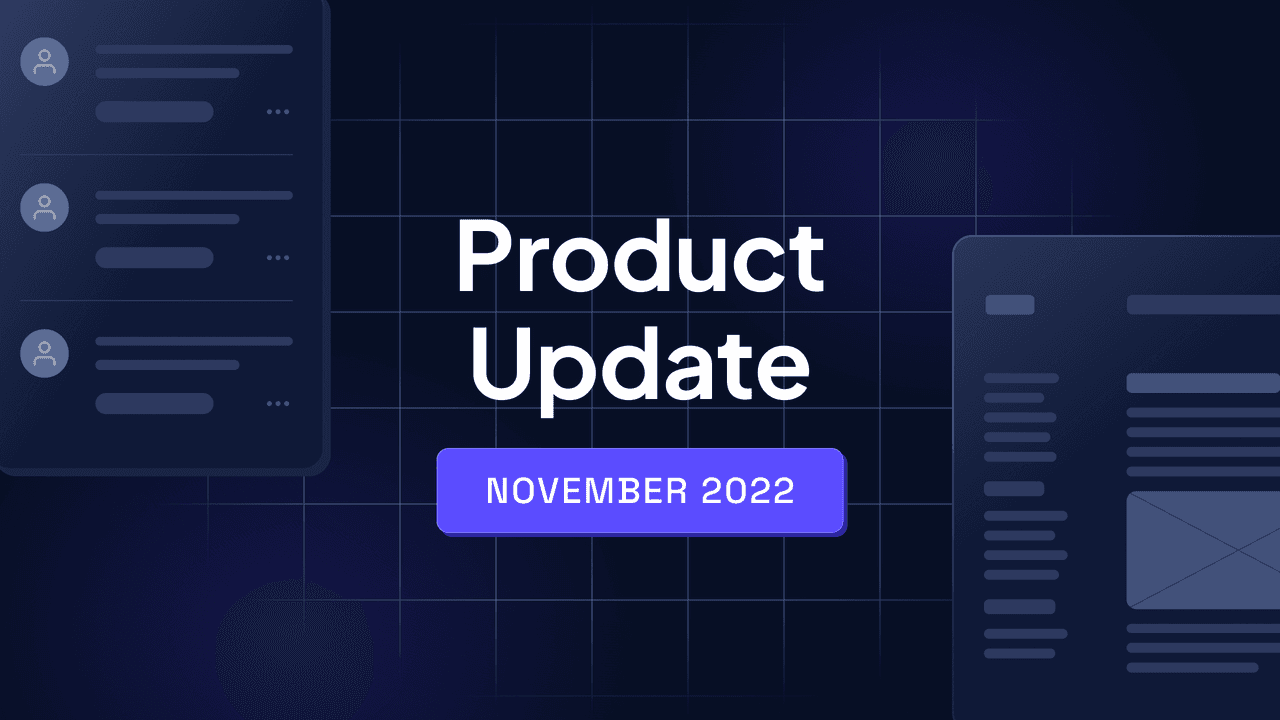 Product Update

NOVEMBER 2022